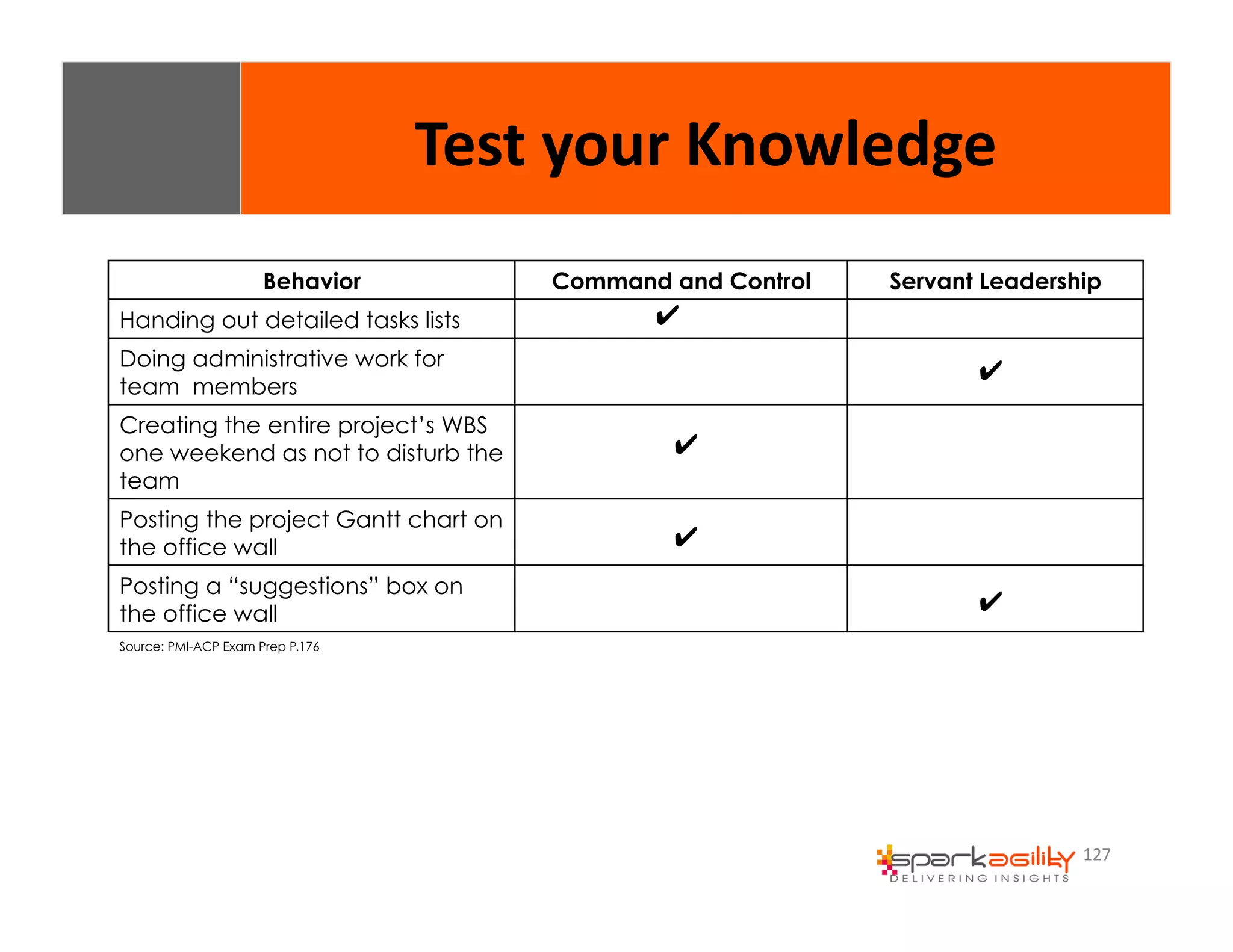 Test your Knowledge

| Behavior | Command and Control | Servant Leadership |
|---|---|---|
| Handing out detailed tasks lists | ✔ | |
| Doing administrative work for team members | | ✔ |
| Creating the entire project's WBS one weekend as not to disturb the team | ✔ | |
| Posting the project Gantt chart on the office wall | ✔ | |
| Posting a "suggestions" box on the office wall | | ✔ |

Source: PMI-ACP Exam Prep P.176

sparkagility
DELIVERING INSIGHTS

127